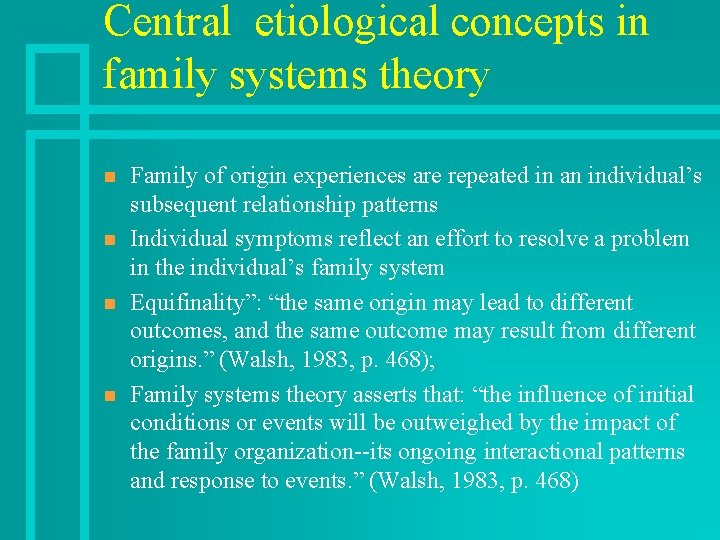 Central etiological concepts in family systems theory

- Family of origin experiences are repeated in an individual’s subsequent relationship patterns
- Individual symptoms reflect an effort to resolve a problem in the individual’s family system
- Equifinality”: “the same origin may lead to different outcomes, and the same outcome may result from different origins.” (Walsh, 1983, p. 468);
- Family systems theory asserts that: “the influence of initial conditions or events will be outweighed by the impact of the family organization--its ongoing interactional patterns and response to events.” (Walsh, 1983, p. 468)